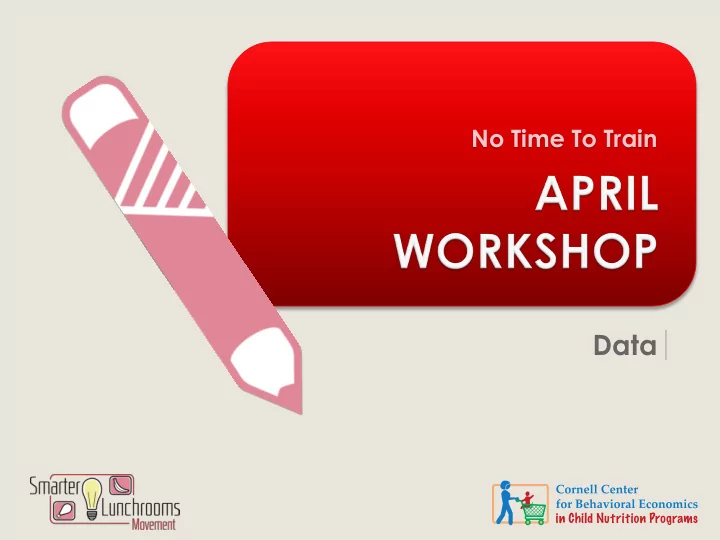 No Time To Train

APRIL WORKSHOP

Data

Smarter Lunchrooms Movement

Cornell Center for Behavioral Economics in Child Nutrition Programs